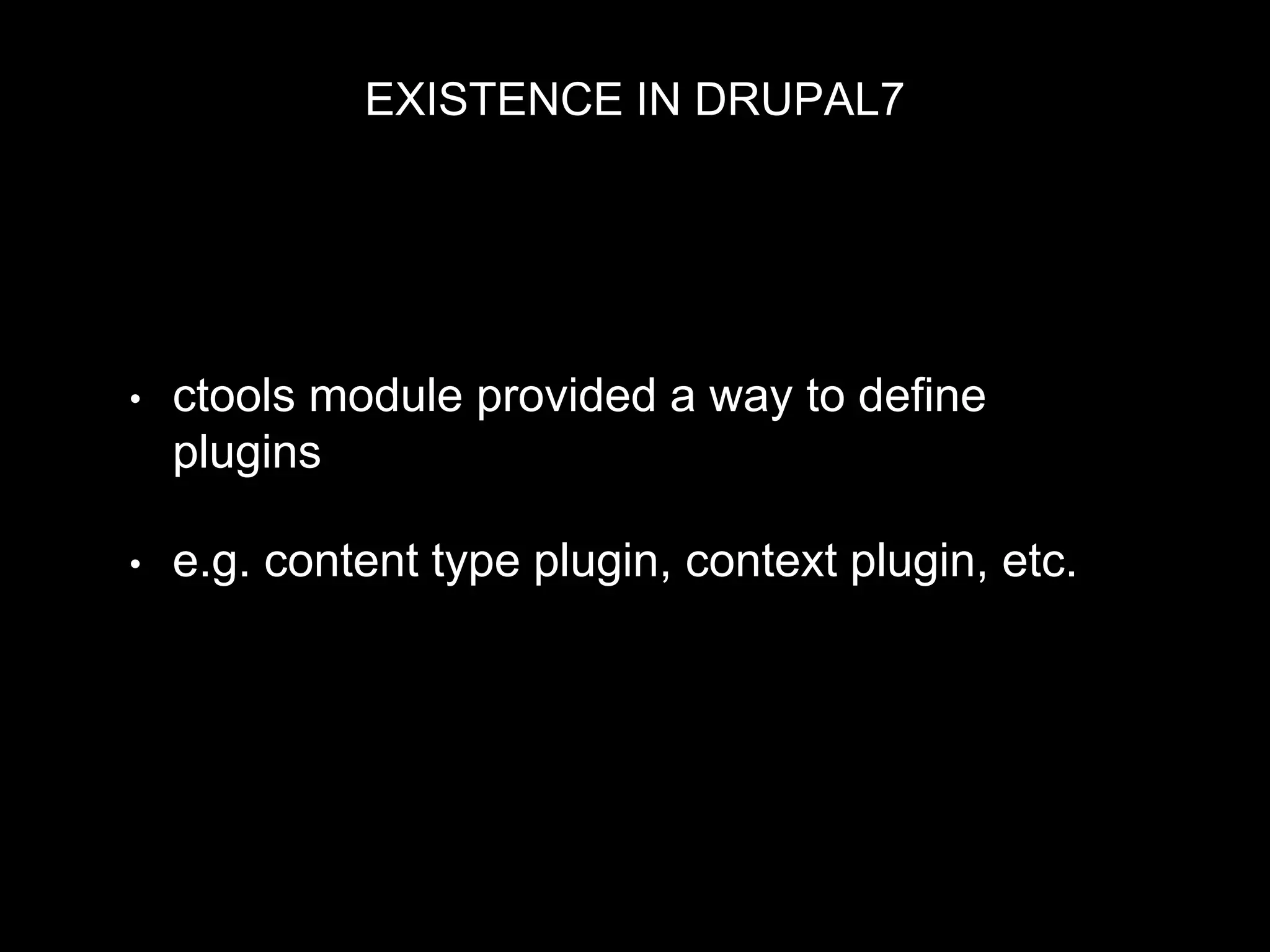 EXISTENCE IN DRUPAL7

• ctools module provided a way to define plugins

• e.g. content type plugin, context plugin, etc.